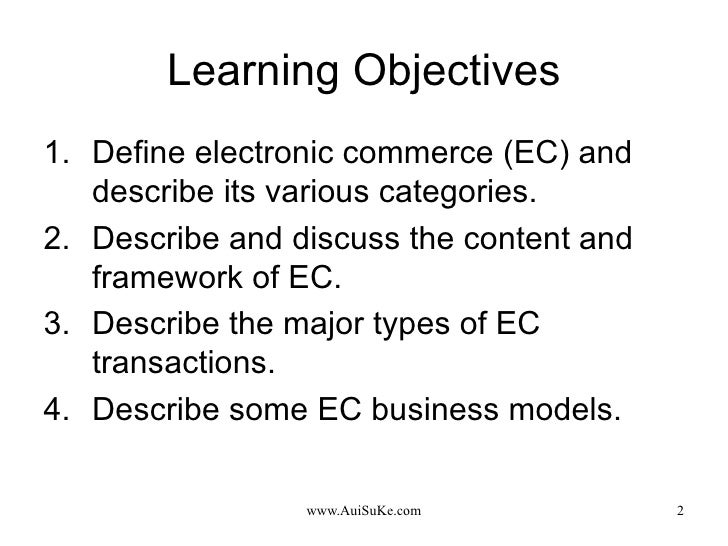 Learning Objectives

1. Define electronic commerce (EC) and describe its various categories.
2. Describe and discuss the content and framework of EC.
3. Describe the major types of EC transactions.
4. Describe some EC business models.

www.AuiSuKe.com

2